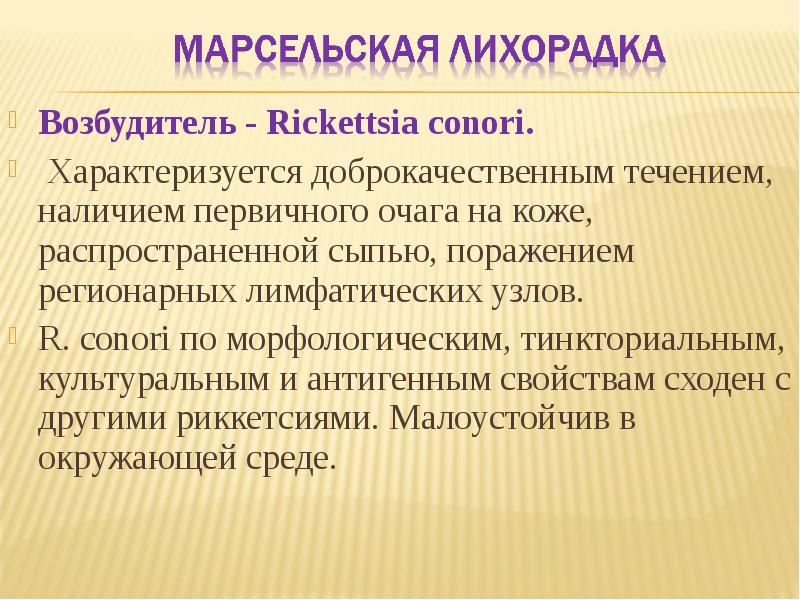 МАРСЕЛЬСКАЯ ЛИХОРАДКА

Возбудитель - Rickettsia conori.

Характеризуется доброкачественным течением, наличием первичного очага на коже, распространенной сыпью, поражением регионарных лимфатических узлов.

R. conori по морфологическим, тинкториальным, культуральным и антигенным свойствам сходен с другими риккетсиями. Малоустойчив в окружающей среде.